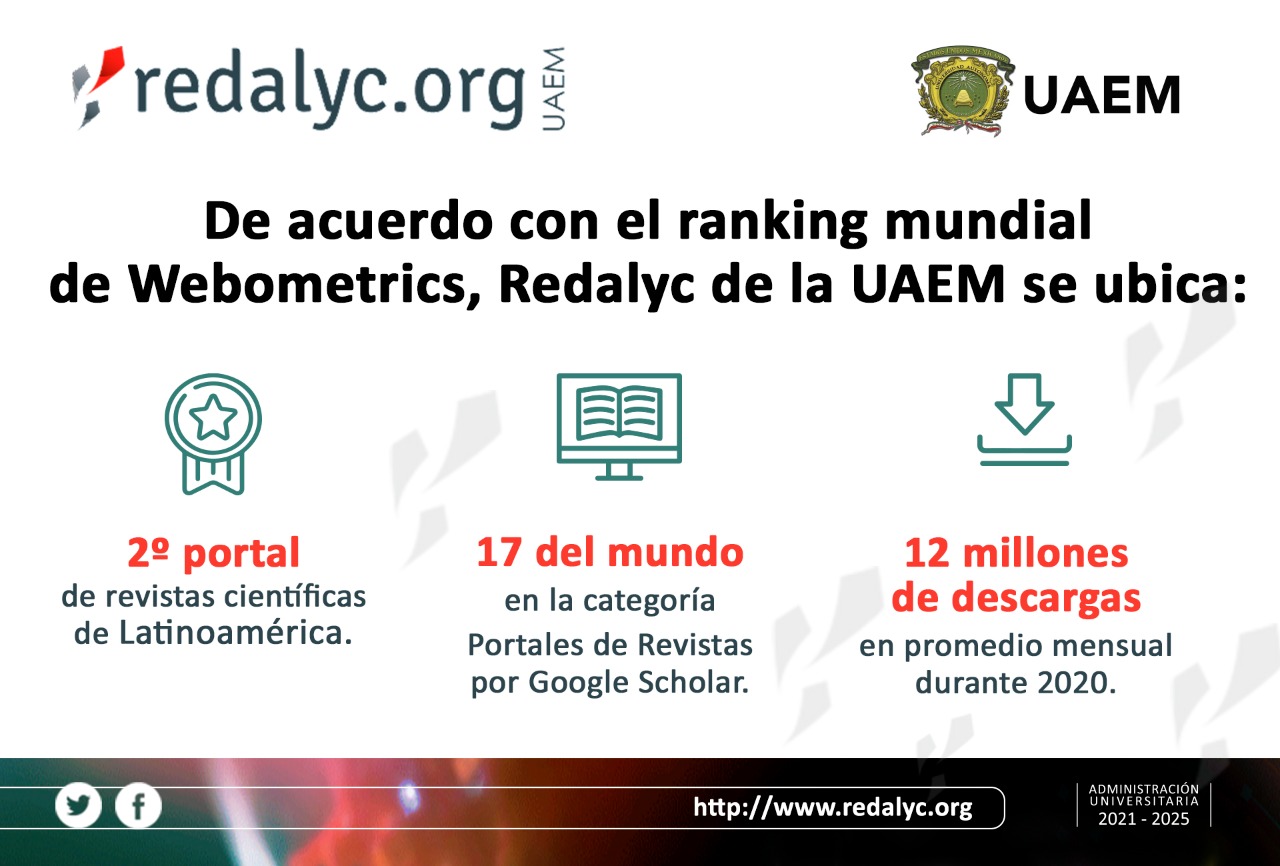 redalyc.org UAEM

UAEM

De acuerdo con el ranking mundial de Webometrics, Redalyc de la UAEM se ubica:

2º portal
de revistas científicas de Latinoamérica.

17 del mundo
en la categoría Portales de Revistas por Google Scholar.

12 millones de descargas
en promedio mensual durante 2020.

http://www.redalyc.org

ADMINISTRACIÓN UNIVERSITARIA 2021 - 2025